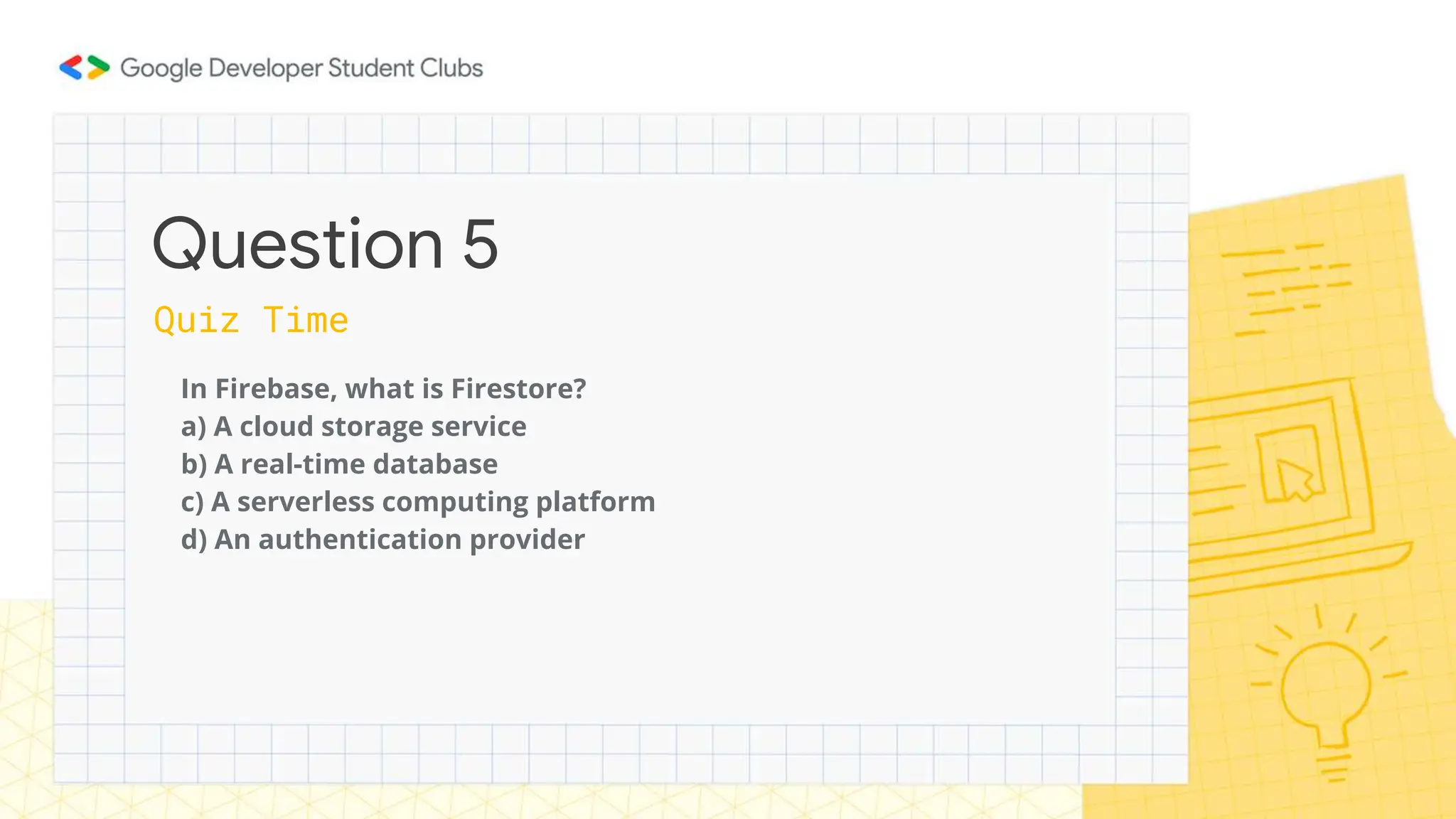 Google Developer Student Clubs

Question 5

Quiz Time

In Firebase, what is Firestore?
a) A cloud storage service
b) A real-time database
c) A serverless computing platform
d) An authentication provider